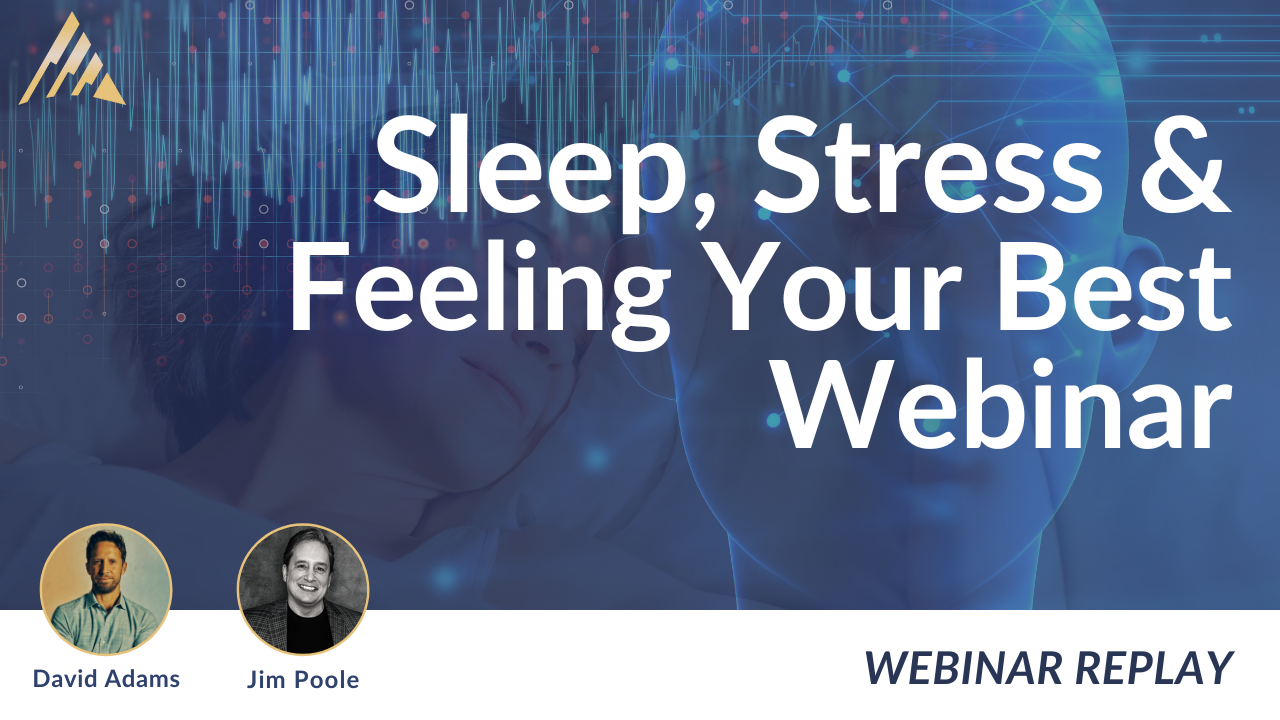 Sleep, Stress & Feeling Your Best Webinar

David Adams

Jim Poole

WEBINAR REPLAY